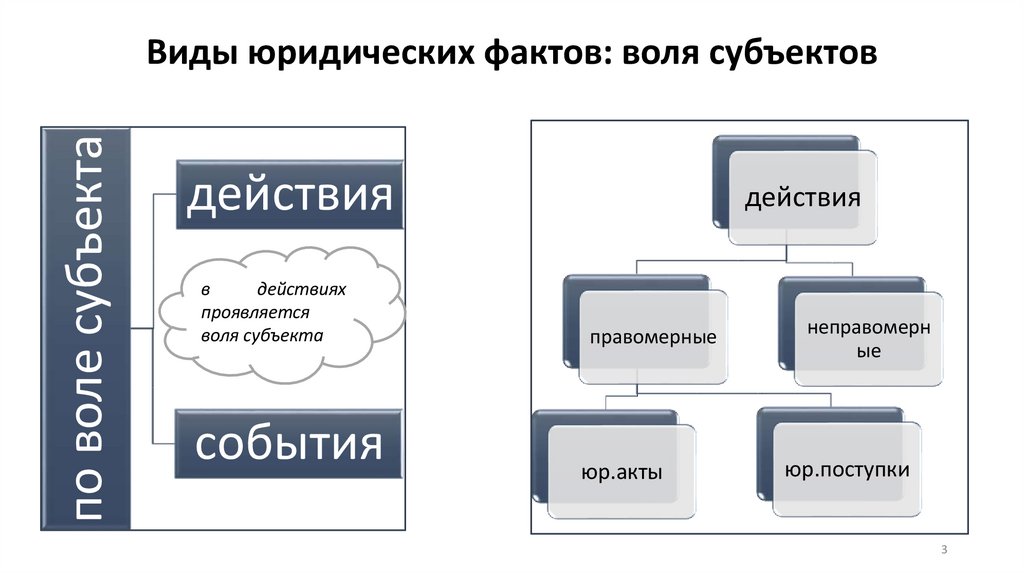 Виды юридических фактов: воля субъектов

по воле субъекта

действия

в действиях проявляется воля субъекта

события

действия

правомерные

неправомерные

юр.акты

юр.поступки

3